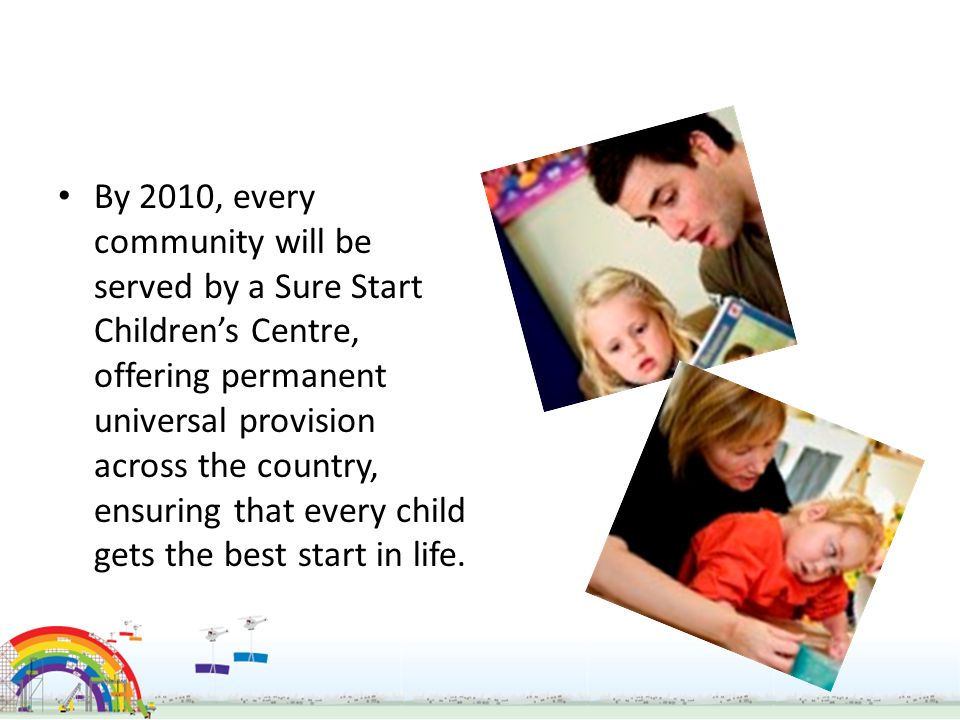 • By 2010, every community will be served by a Sure Start Children's Centre, offering permanent universal provision across the country, ensuring that every child gets the best start in life.